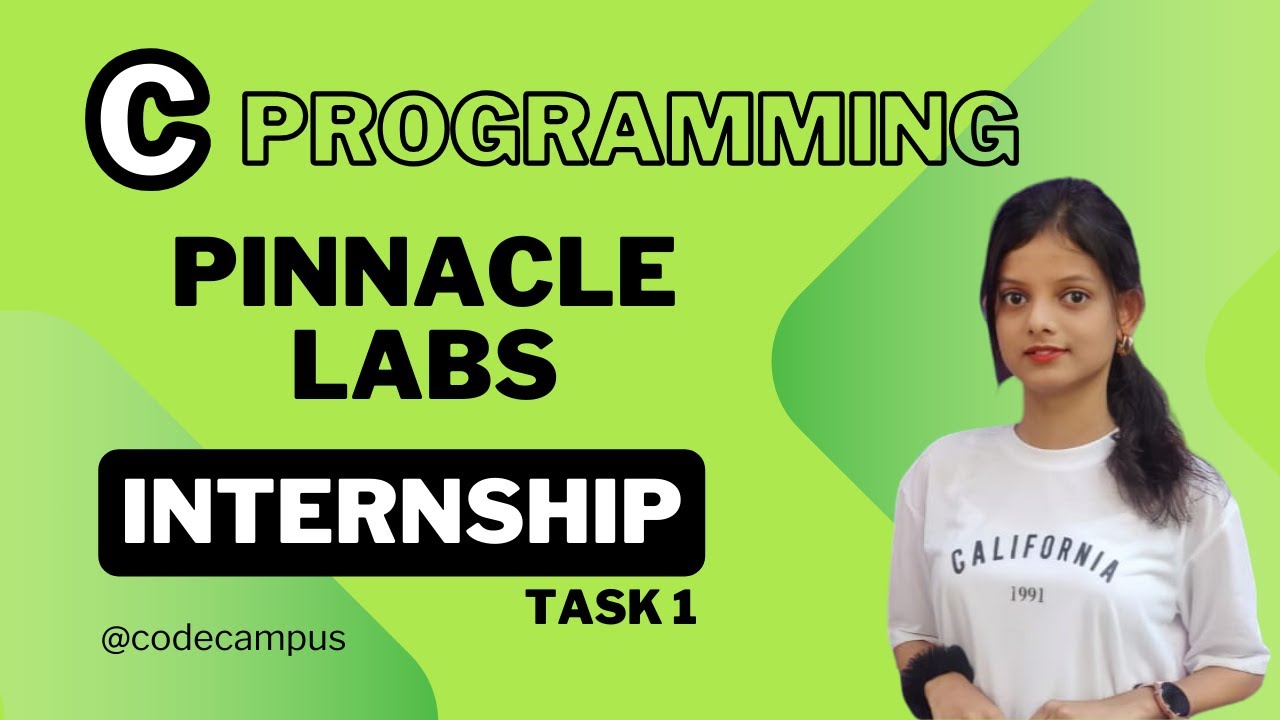 C PROGRAMMING

PINNACLE LABS

INTERNSHIP

TASK 1

@codecampus

CALIFORNIA
1991